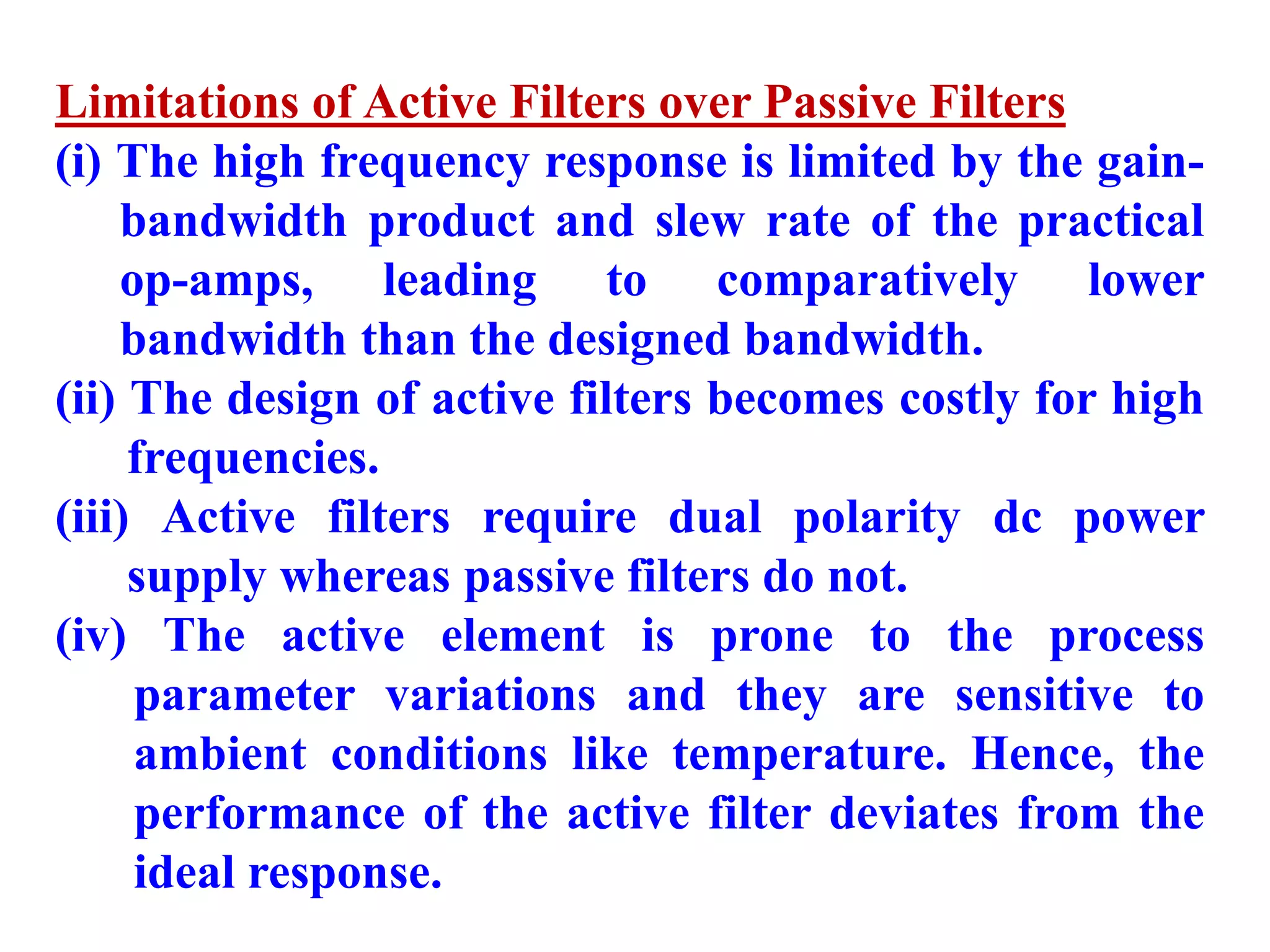 Limitations of Active Filters over Passive Filters

(i) The high frequency response is limited by the gain-bandwidth product and slew rate of the practical op-amps, leading to comparatively lower bandwidth than the designed bandwidth.

(ii) The design of active filters becomes costly for high frequencies.

(iii) Active filters require dual polarity dc power supply whereas passive filters do not.

(iv) The active element is prone to the process parameter variations and they are sensitive to ambient conditions like temperature. Hence, the performance of the active filter deviates from the ideal response.